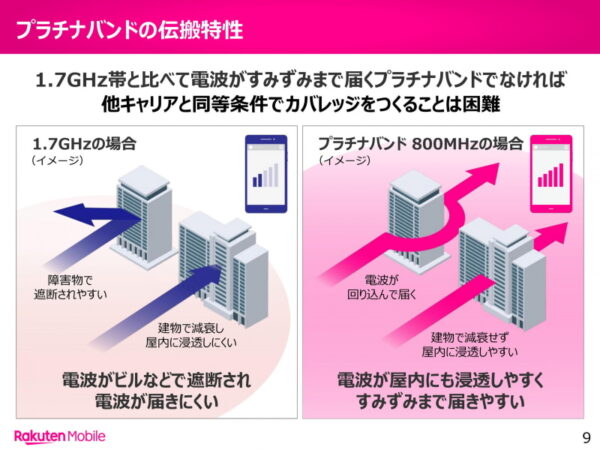 プラチナバンドの伝搬特性

1.7GHz帯と比べて電波がすみずみまで届くプラチナバンドでなければ
他キャリアと同等条件でカバレッジをつくることは困難

1.7GHzの場合
（イメージ）

障害物で
遮断されやすい

建物で減衰し
屋内に浸透しにくい

電波がビルなどで遮断され
電波が届きにくい

プラチナバンド 800MHzの場合
（イメージ）

電波が
回り込んで届く

建物で減衰せず
屋内に浸透しやすい

電波が屋内にも浸透しやすく
すみずみまで届きやすい

Rakuten Mobile

9